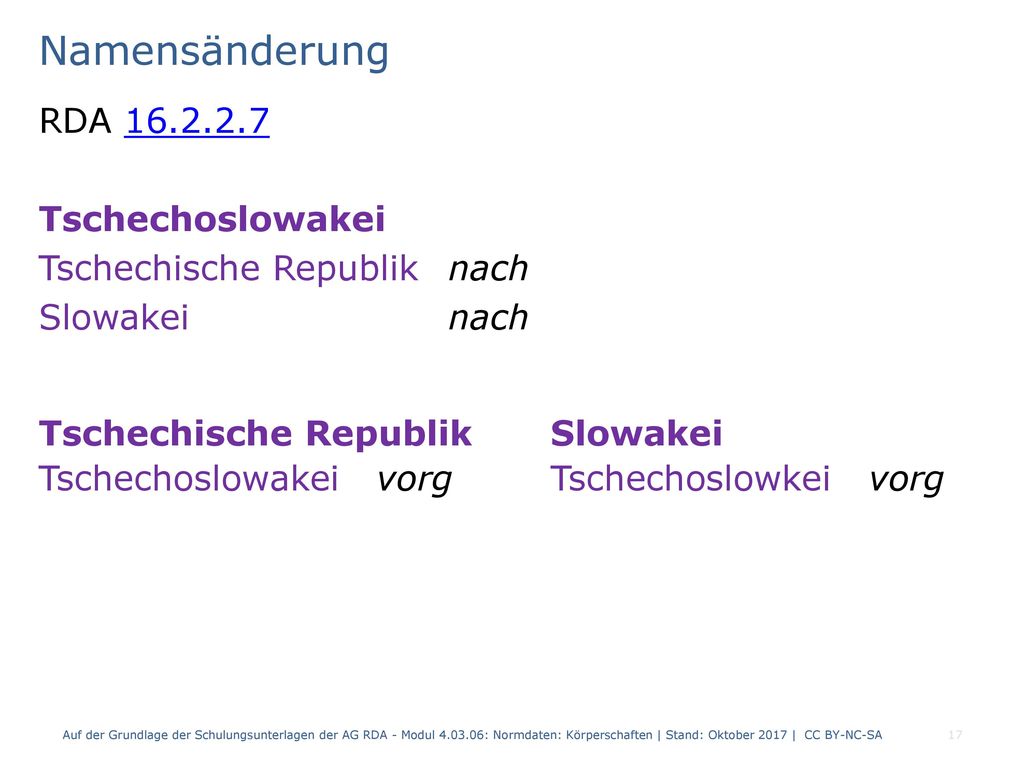 Namensänderung

RDA 16.2.2.7

Tschechoslowakei
Tschechische Republik nach
Slowakei nach

Tschechische Republik
Tschechoslowakei vorg

Slowakei
Tschechoslowkei vorg

Auf der Grundlage der Schulungsunterlagen der AG RDA - Modul 4.03.06: Normdaten: Körperschaften | Stand: Oktober 2017 | CC BY-NC-SA

17